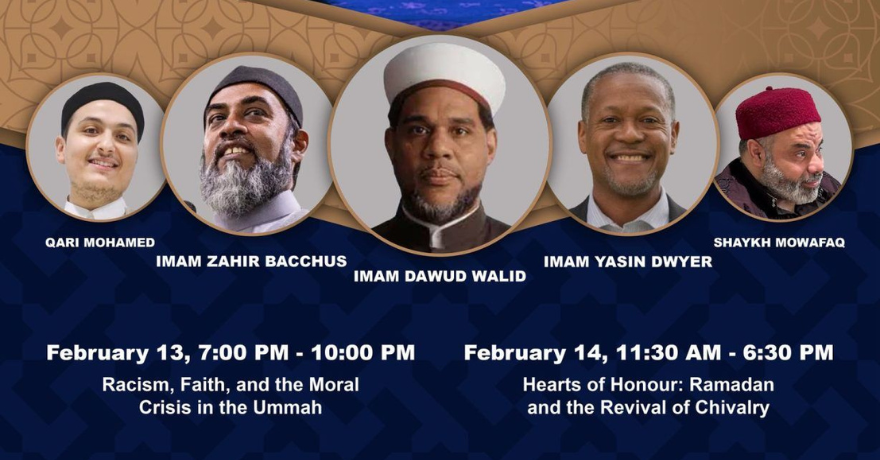 QARI MOHAMED

IMAM ZAHIR BACCHUS

IMAM DAWUD WALID

IMAM YASIN DWYER

SHAYKH MOWAFAQ

February 13, 7:00 PM - 10:00 PM

Racism, Faith, and the Moral Crisis in the Ummah

February 14, 11:30 AM - 6:30 PM

Hearts of Honour: Ramadan and the Revival of Chivalry